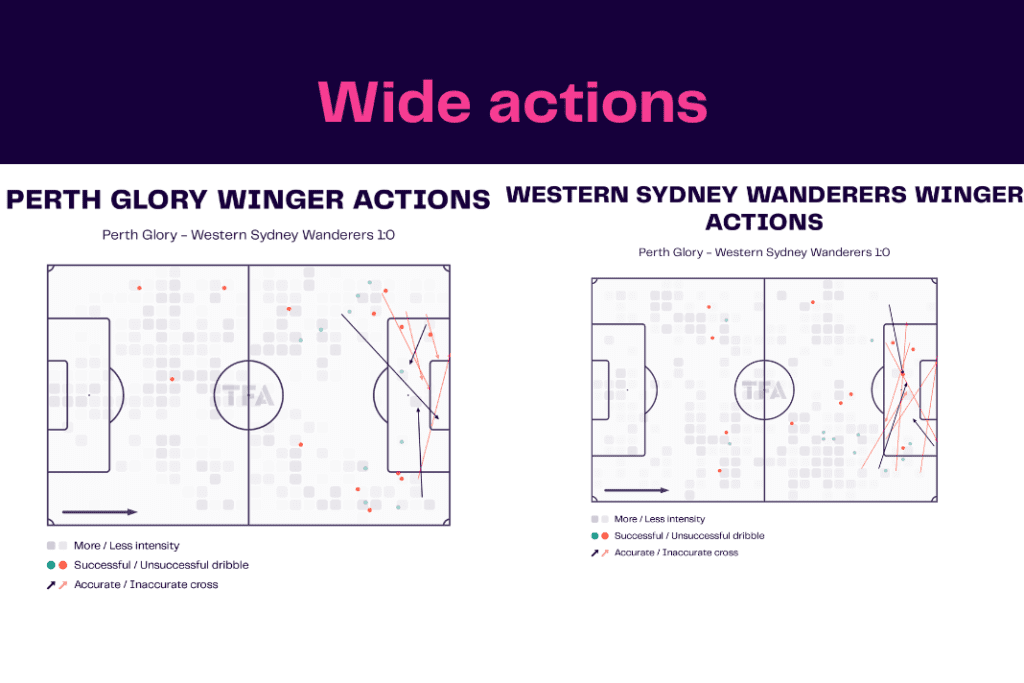 Wide actions

PERTH GLORY WINGER ACTIONS

Perth Glory - Western Sydney Wanderers 1:0

TFA

More / Less intensity
Successful / Unsuccessful dribble
Accurate / Inaccurate cross

WESTERN SYDNEY WANDERERS WINGER ACTIONS

Perth Glory - Western Sydney Wanderers 1:0

TFA

More / Less intensity
Successful / Unsuccessful dribble
Accurate / Inaccurate cross